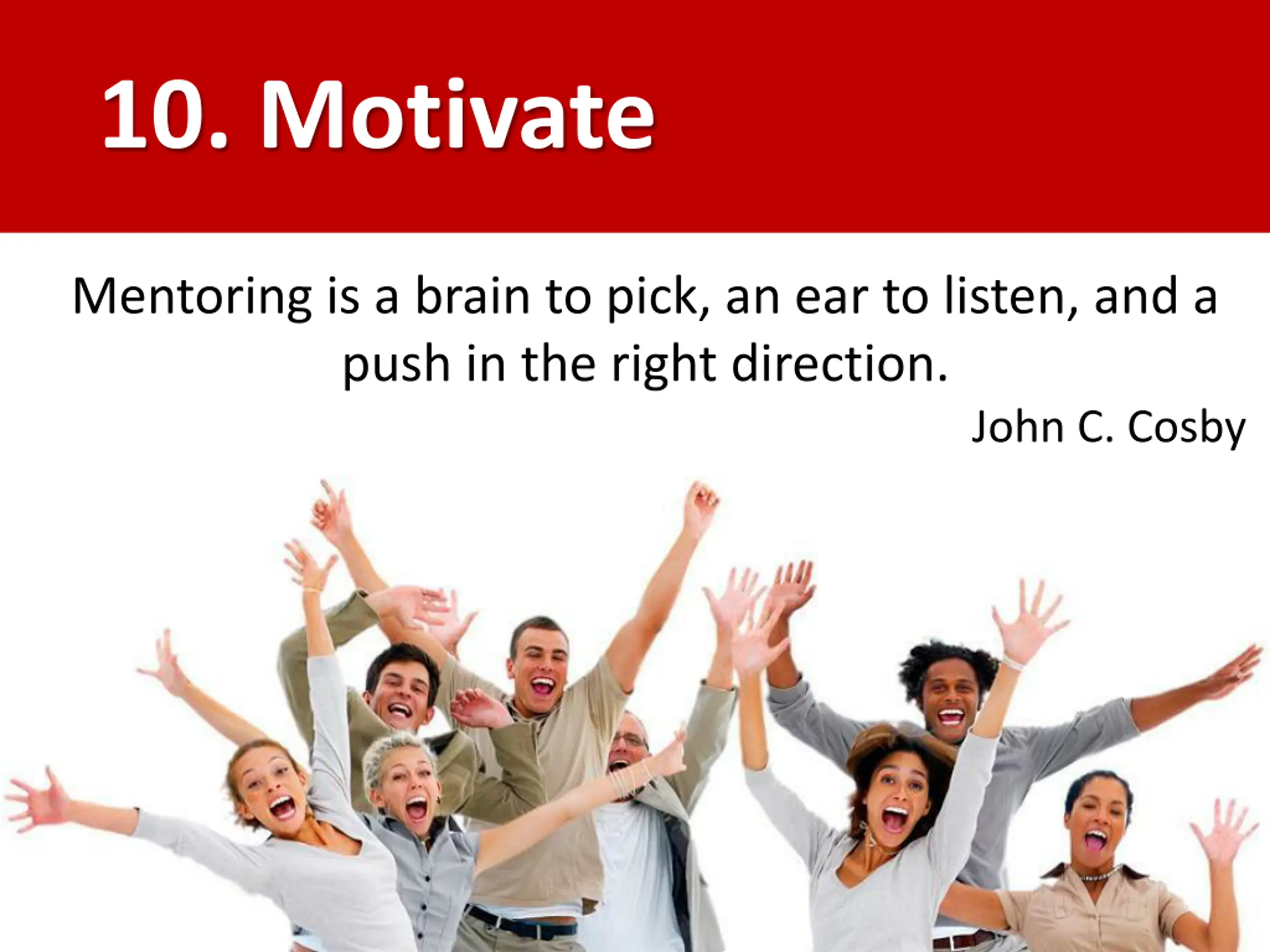 10. Motivate

Mentoring is a brain to pick, an ear to listen, and a push in the right direction.

John C. Cosby